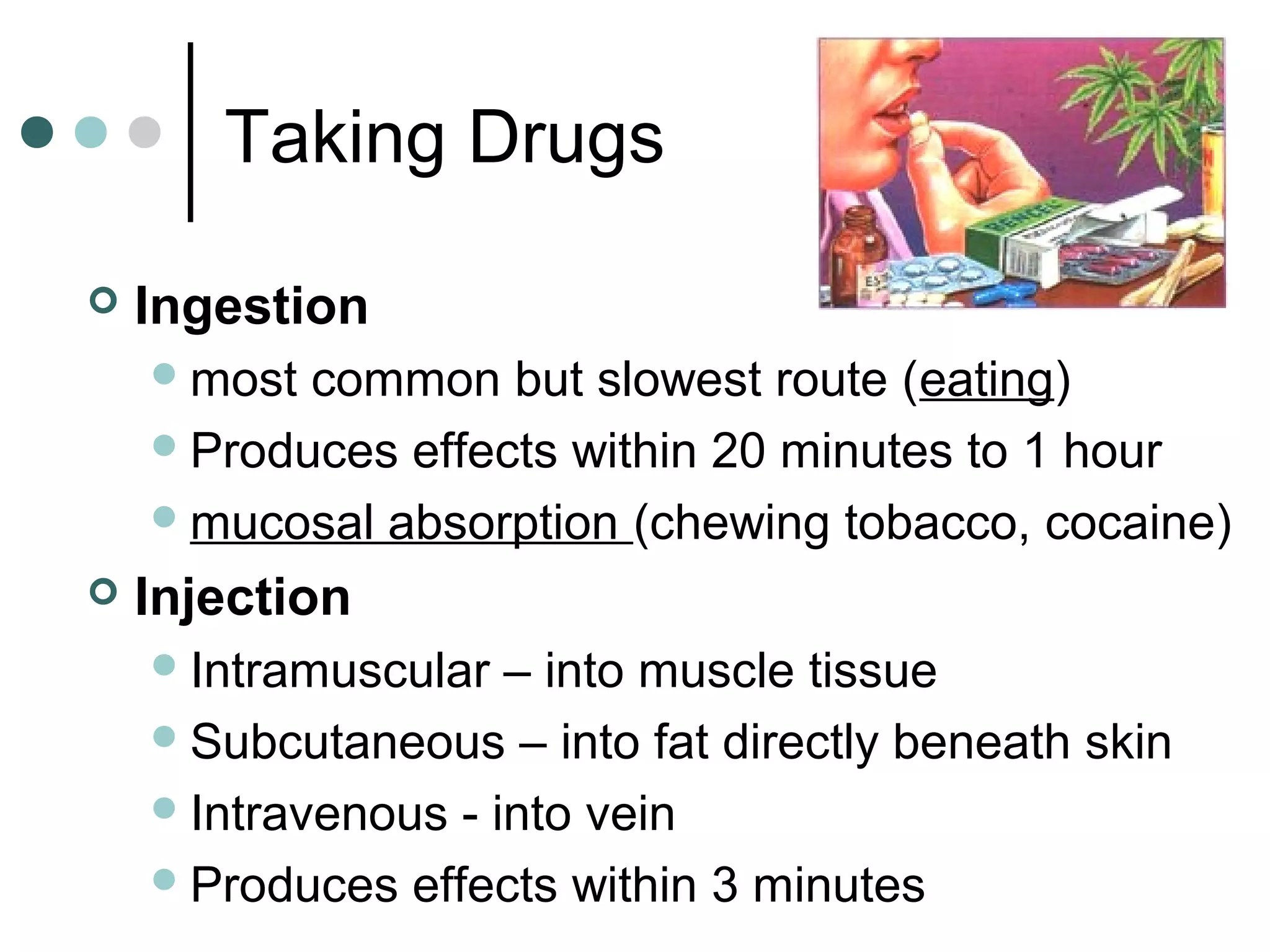 Taking Drugs

Ingestion

most common but slowest route (eating)

Produces effects within 20 minutes to 1 hour

mucosal absorption (chewing tobacco, cocaine)

Injection

Intramuscular – into muscle tissue

Subcutaneous – into fat directly beneath skin

Intravenous - into vein

Produces effects within 3 minutes